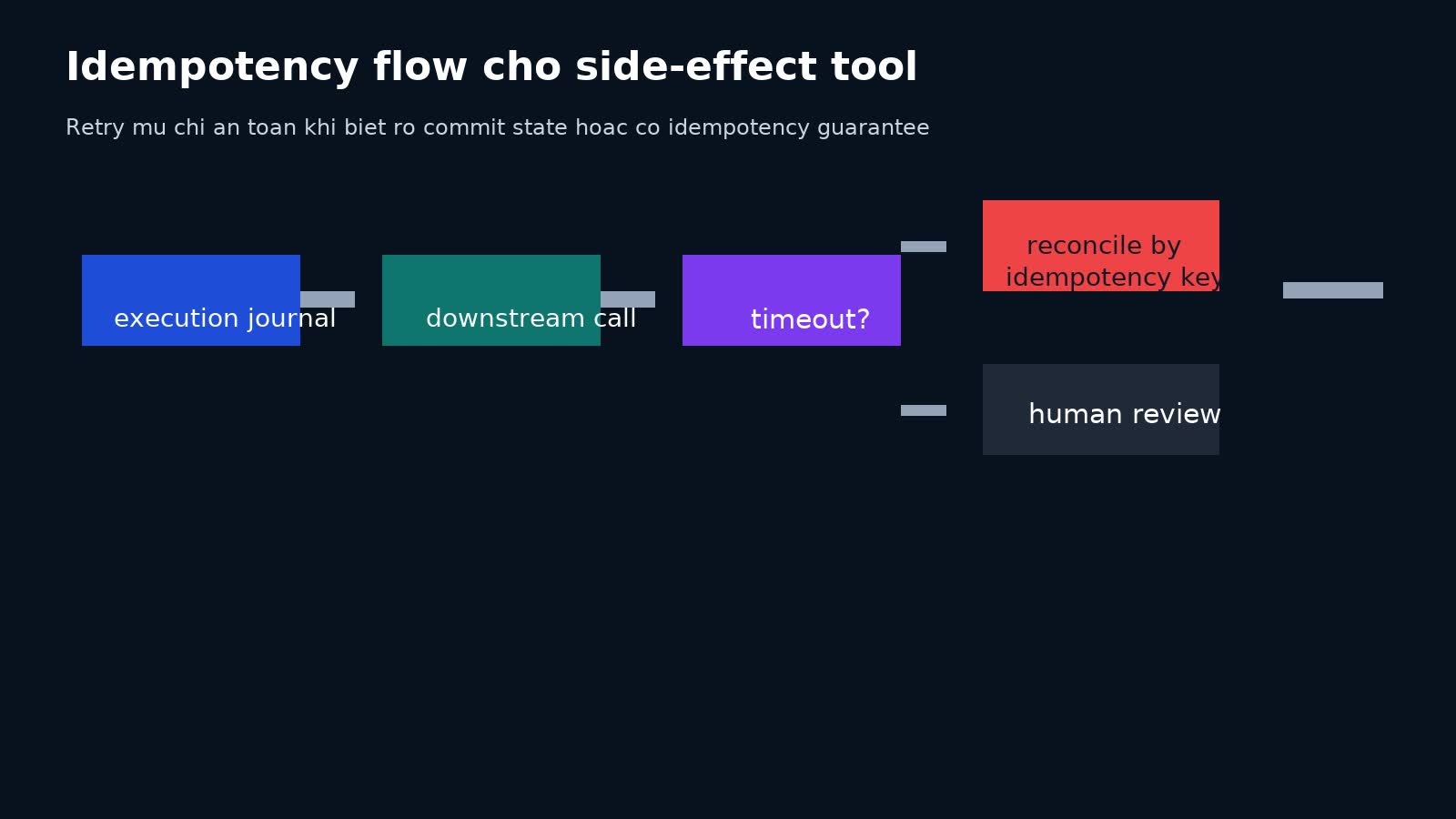 Idempotency flow cho side-effect tool

Retry mu chi an toan khi biet ro commit state hoac co idempotency guarantee

execution journal

downstream call

timeout?

reconcile by idempotency key

human review